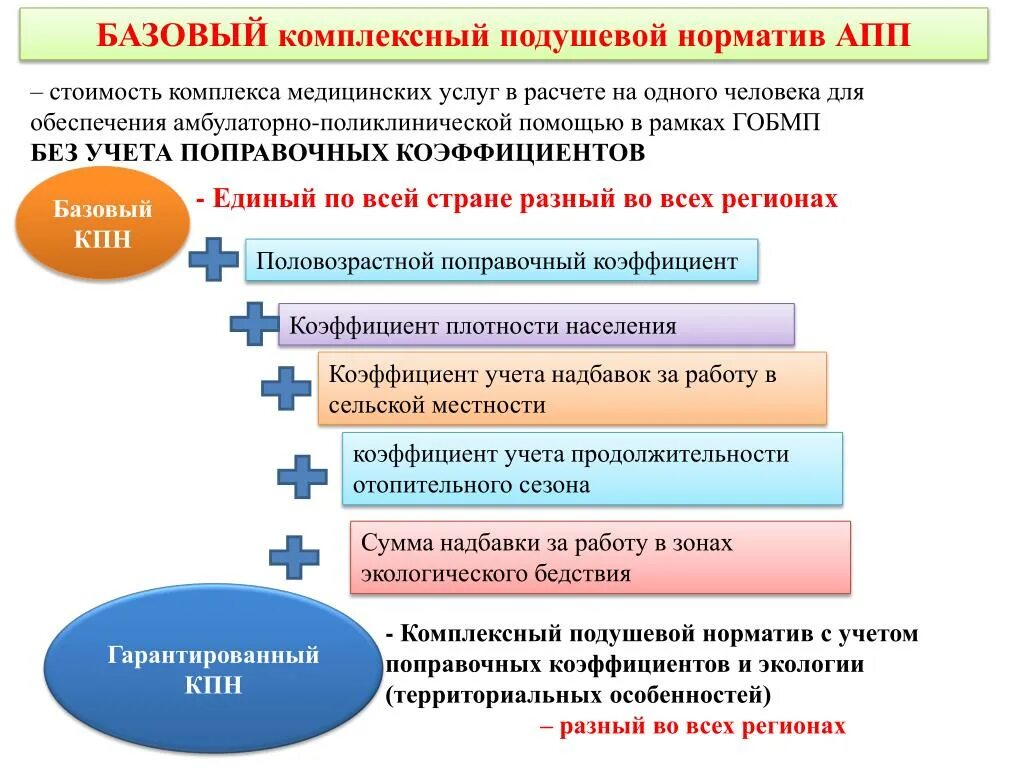 БАЗОВЫЙ комплексный подушевой норматив АПП

– стоимость комплекса медицинских услуг в расчете на одного человека для обеспечения амбулаторно-поликлинической помощью в рамках ГОБМП
БЕЗ УЧЕТА ПОПРАВОЧНЫХ КОЭФФИЦИЕНТОВ

Базовый КПН

- Единый по всей стране разный во всех регионах

Половозрастной поправочный коэффициент

Коэффициент плотности населения

Коэффициент учета надбавок за работу в сельской местности

коэффициент учета продолжительности отопительного сезона

Сумма надбавки за работу в зонах экологического бедствия

Гарантированный КПН

- Комплексный подушевой норматив с учетом поправочных коэффициентов и экологии (территориальных особенностей)
– разный во всех регионах